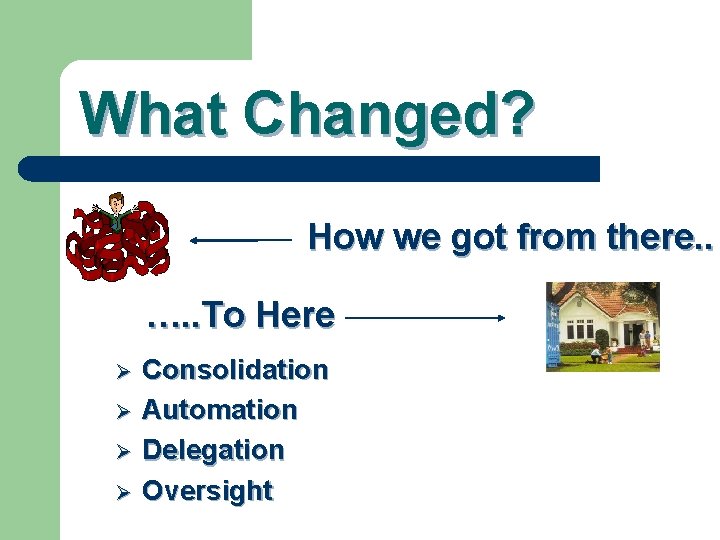 What Changed?

How we got from there..

…..To Here

➢ Consolidation
➢ Automation
➢ Delegation
➢ Oversight